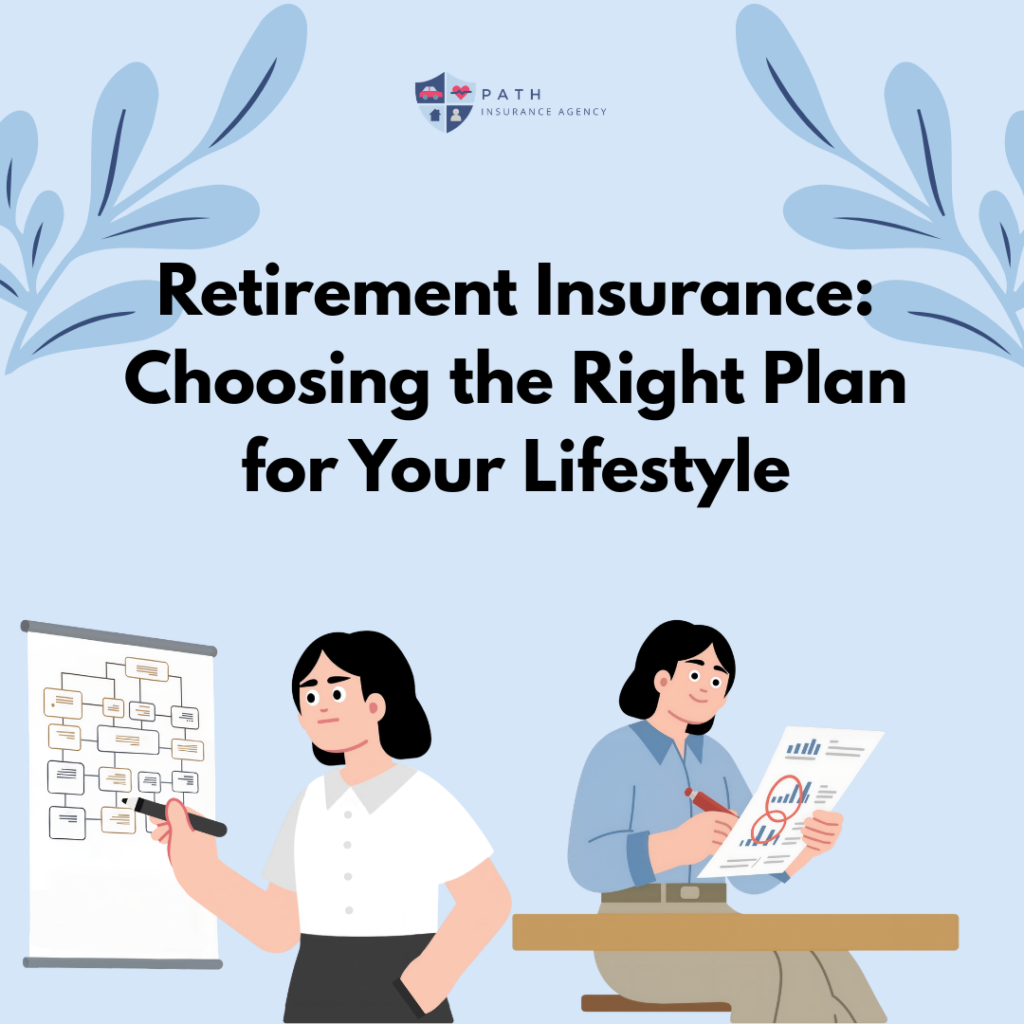 PATH
INSURANCE AGENCY

Retirement Insurance: Choosing the Right Plan for Your Lifestyle